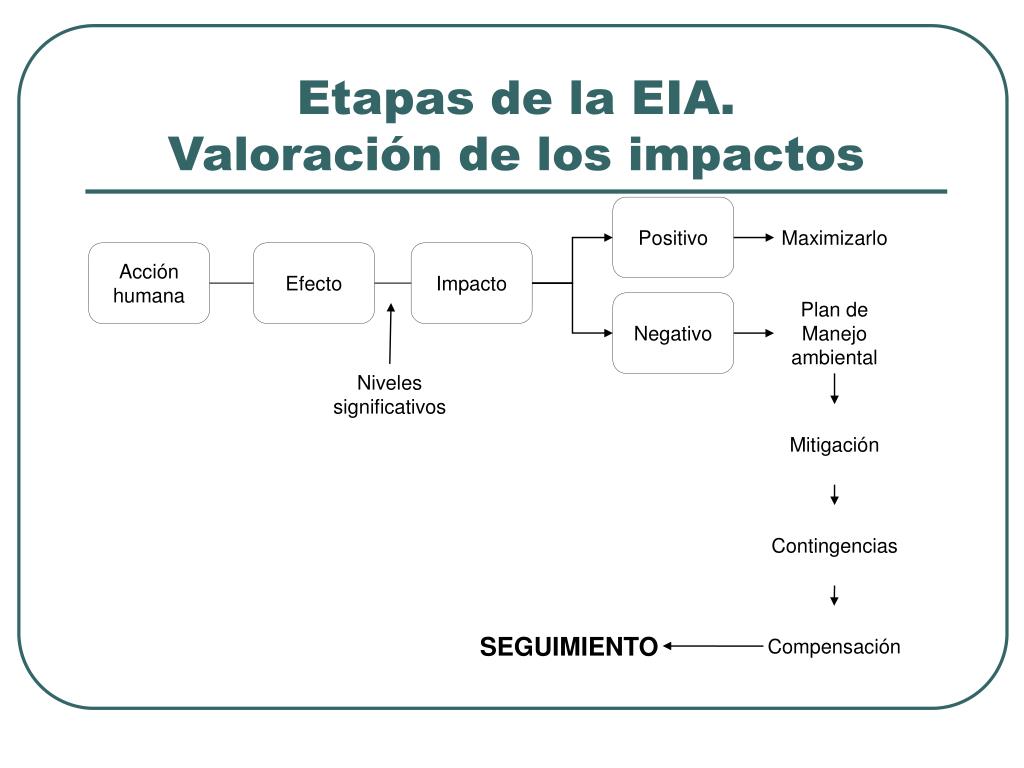 Etapas de la EIA.
Valoración de los impactos

Acción humana

Efecto

Impacto

Niveles significativos

Positivo

Maximizarlo

Negativo

Plan de Manejo ambiental

Mitigación

Contingencias

Compensación

SEGUIMIENTO